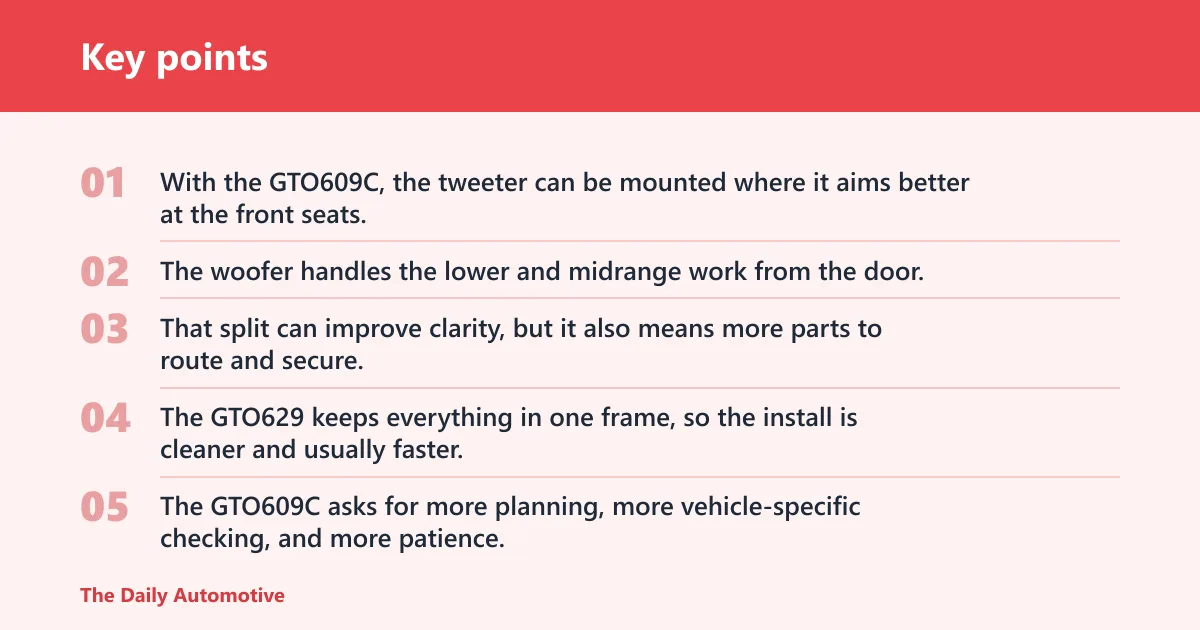 Key points

01 With the GTO609C, the tweeter can be mounted where it aims better at the front seats.

02 The woofer handles the lower and midrange work from the door.

03 That split can improve clarity, but it also means more parts to route and secure.

04 The GTO629 keeps everything in one frame, so the install is cleaner and usually faster.

05 The GTO609C asks for more planning, more vehicle-specific checking, and more patience.

The Daily Automotive